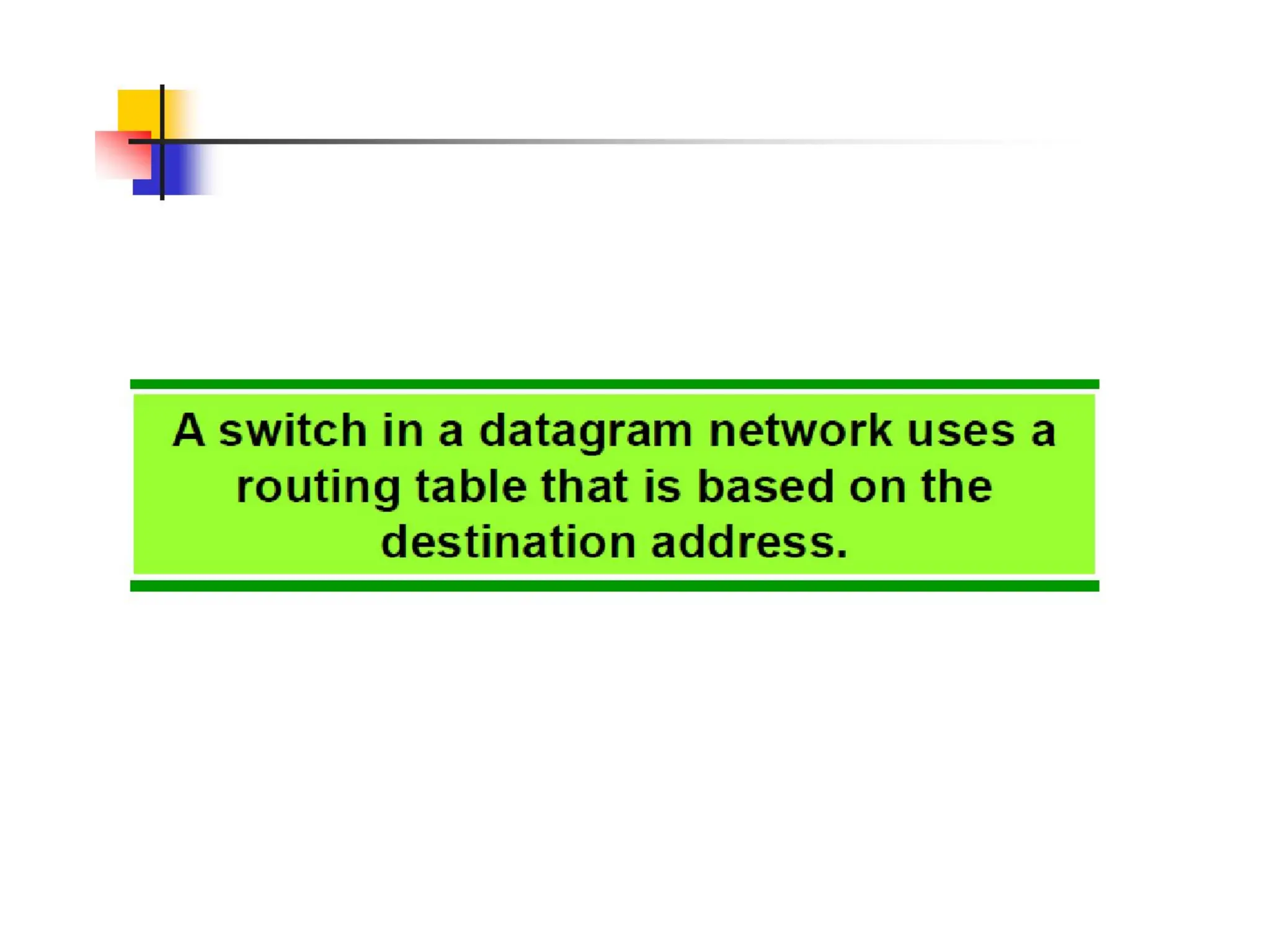 A switch in a datagram network uses a routing table that is based on the destination address.